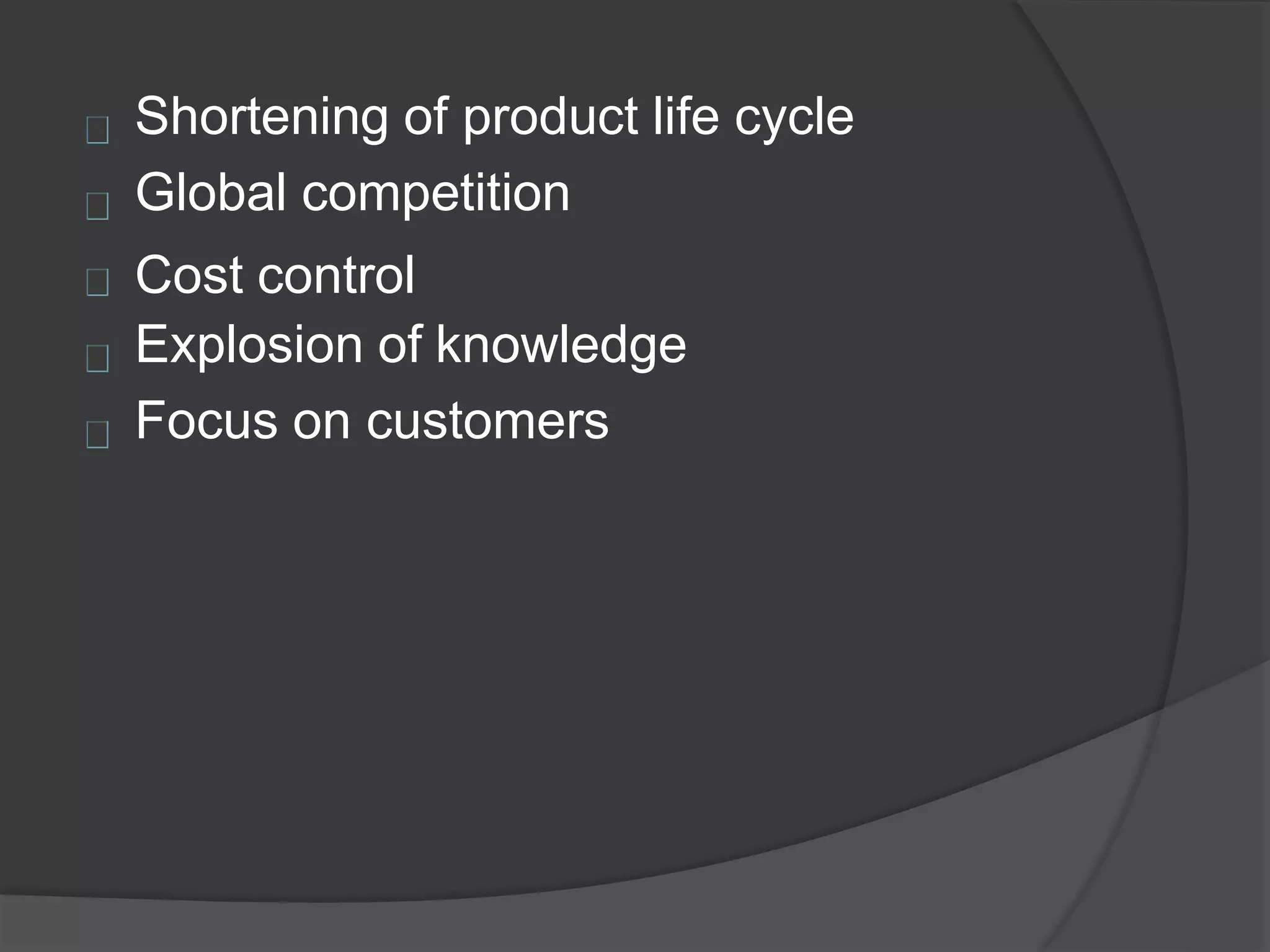 Shortening of product life cycle

Global competition

Cost control

Explosion of knowledge

Focus on customers